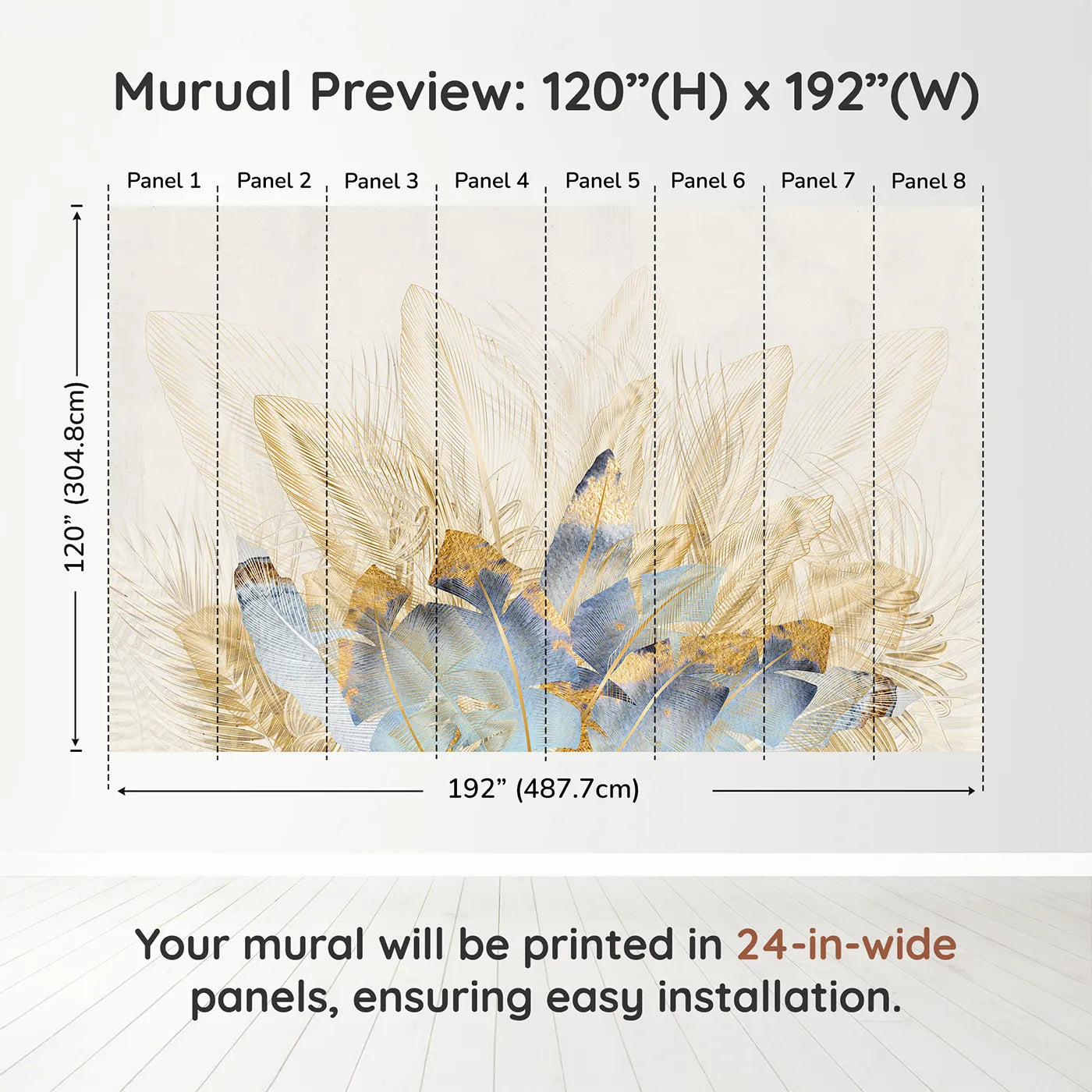 Murual Preview: 120”(H) x 192”(W)

Panel 1 Panel 2 Panel 3 Panel 4 Panel 5 Panel 6 Panel 7 Panel 8

120” (304.8cm)

192” (487.7cm)

Your mural will be printed in 24-in-wide panels, ensuring easy installation.